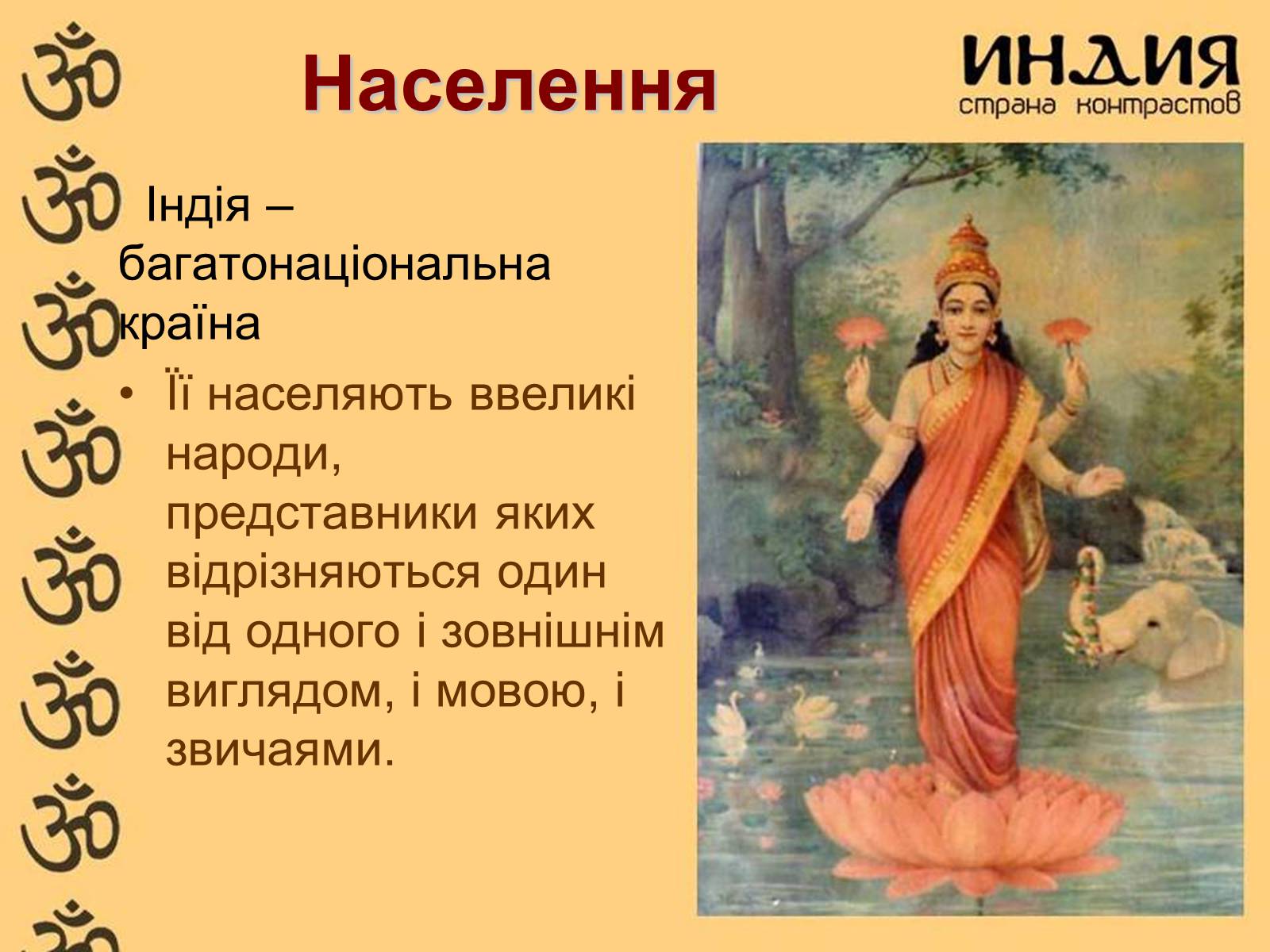 Населення

ИНДИЯ
страна контрастов

Індія – багатонаціональна країна

• Її населяють ввеликі народи, представники яких відрізняються один від одного і зовнішнім виглядом, і мовою, і звичаями.